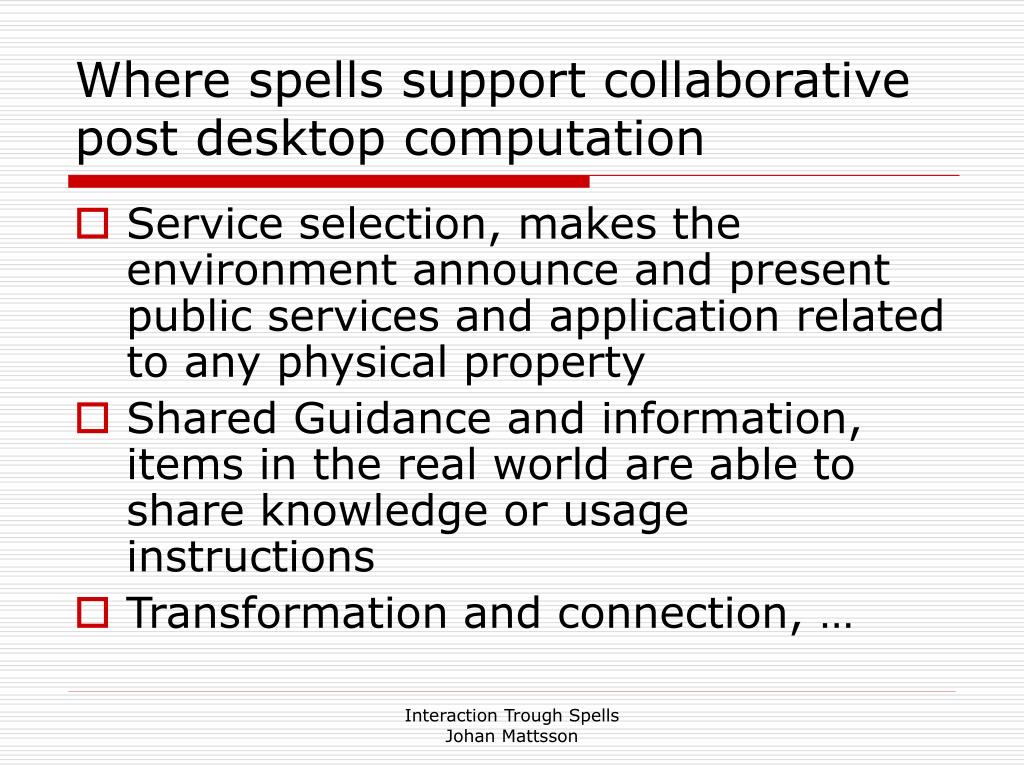 Where spells support collaborative post desktop computation

Service selection, makes the environment announce and present public services and application related to any physical property

Shared Guidance and information, items in the real world are able to share knowledge or usage instructions

Transformation and connection, …

Interaction Trough Spells
Johan Mattsson